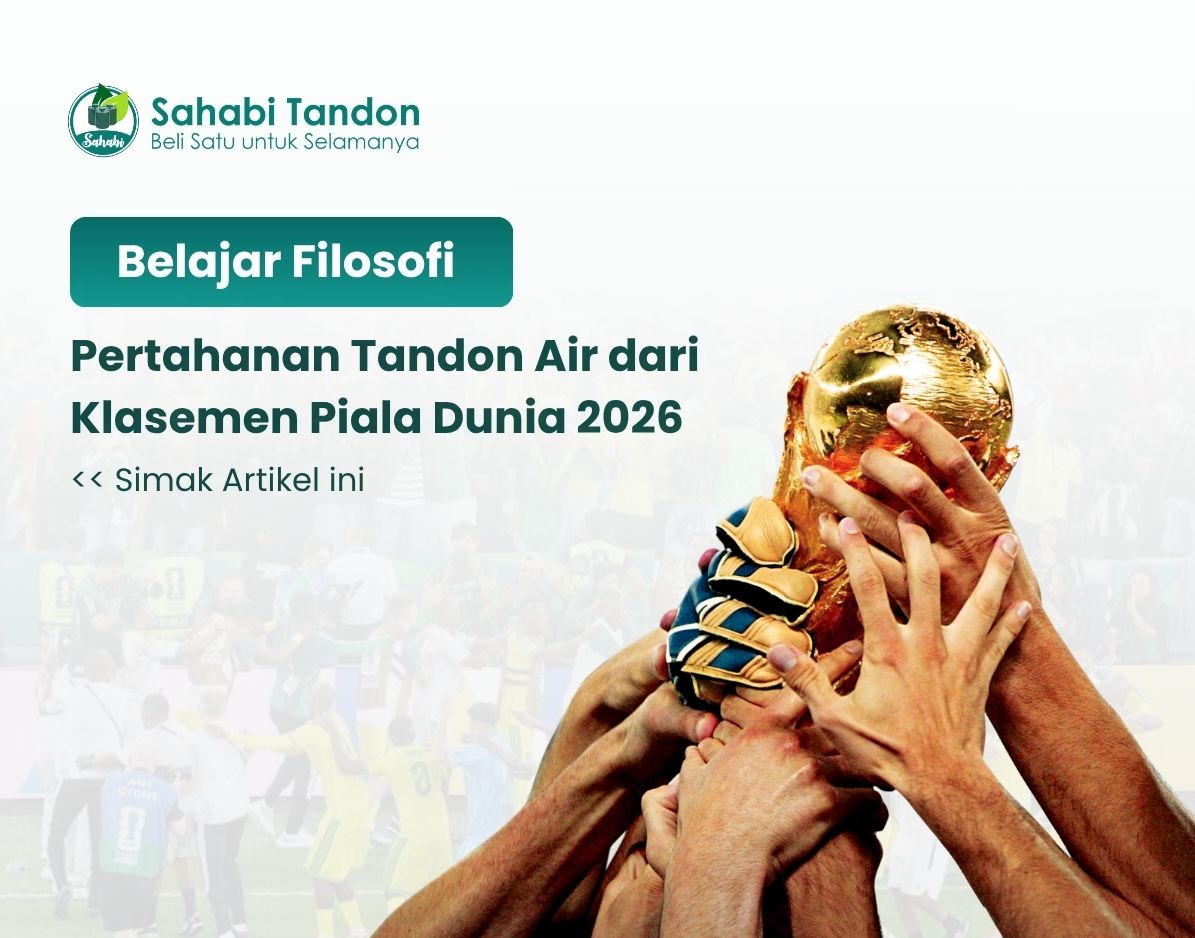 Sahabi Tandon
Beli Satu untuk Selamanya

Belajar Filosofi

Pertahanan Tandon Air dari Klasemen Piala Dunia 2026

<< Simak Artikel ini